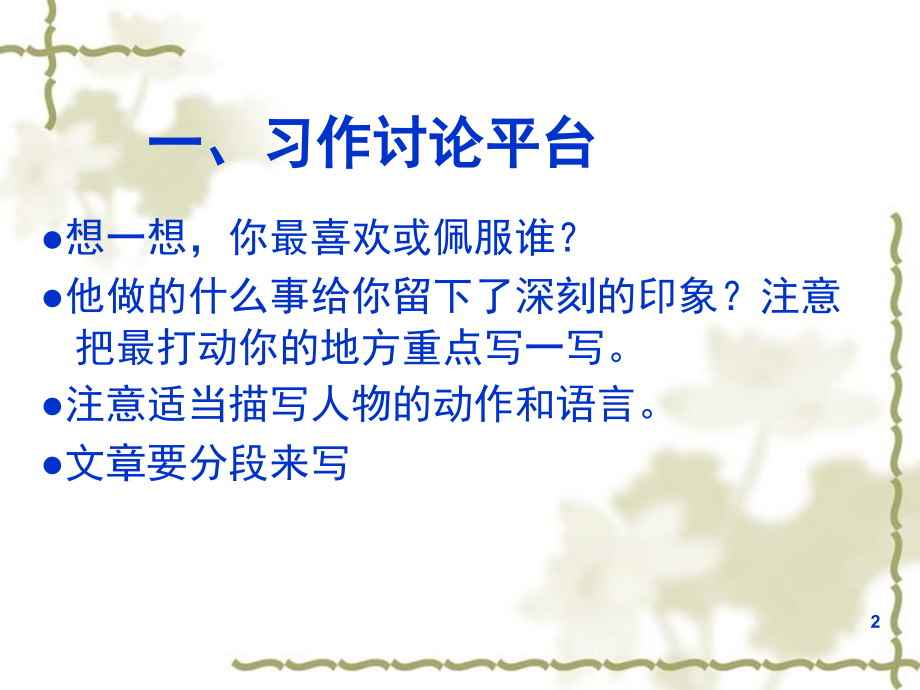 一、习作讨论平台

●想一想，你最喜欢或佩服谁？

●他做的什么事给你留下了深刻的印象？注意把最打动你的地方重点写一写。

●注意适当描写人物的动作和语言。

●文章要分段来写

2